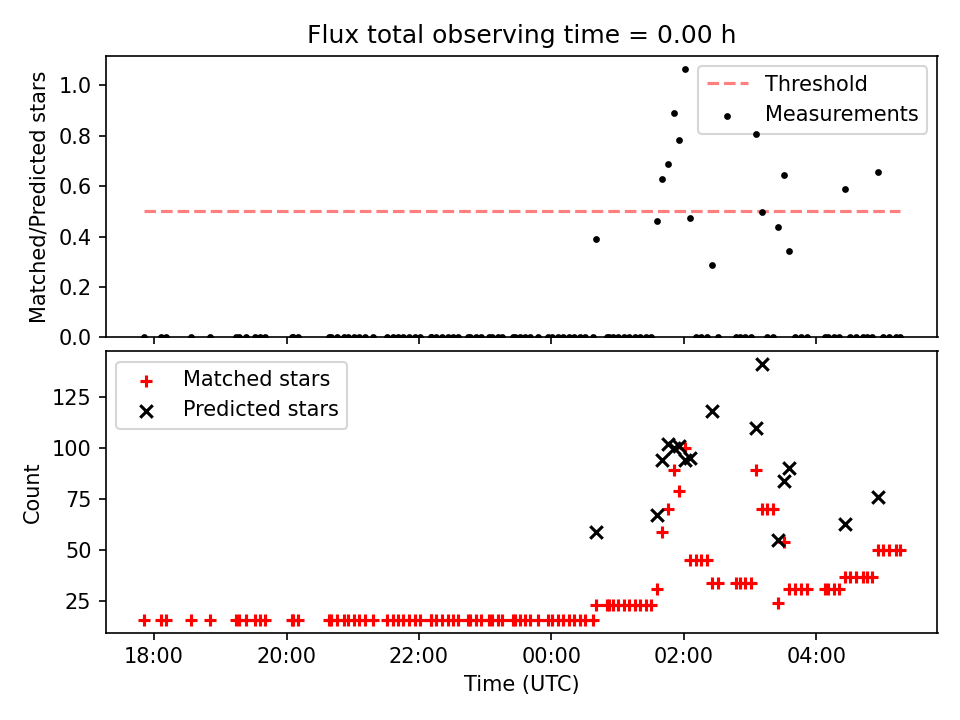 Flux total observing time = 0.00 h

Matched/Predicted stars

1.0
0.8
0.6
0.4
0.2
0.0

Threshold
Measurements

Count

125
100
75
50
25

Matched stars
Predicted stars

18:00
20:00
22:00
00:00
02:00
04:00

Time (UTC)